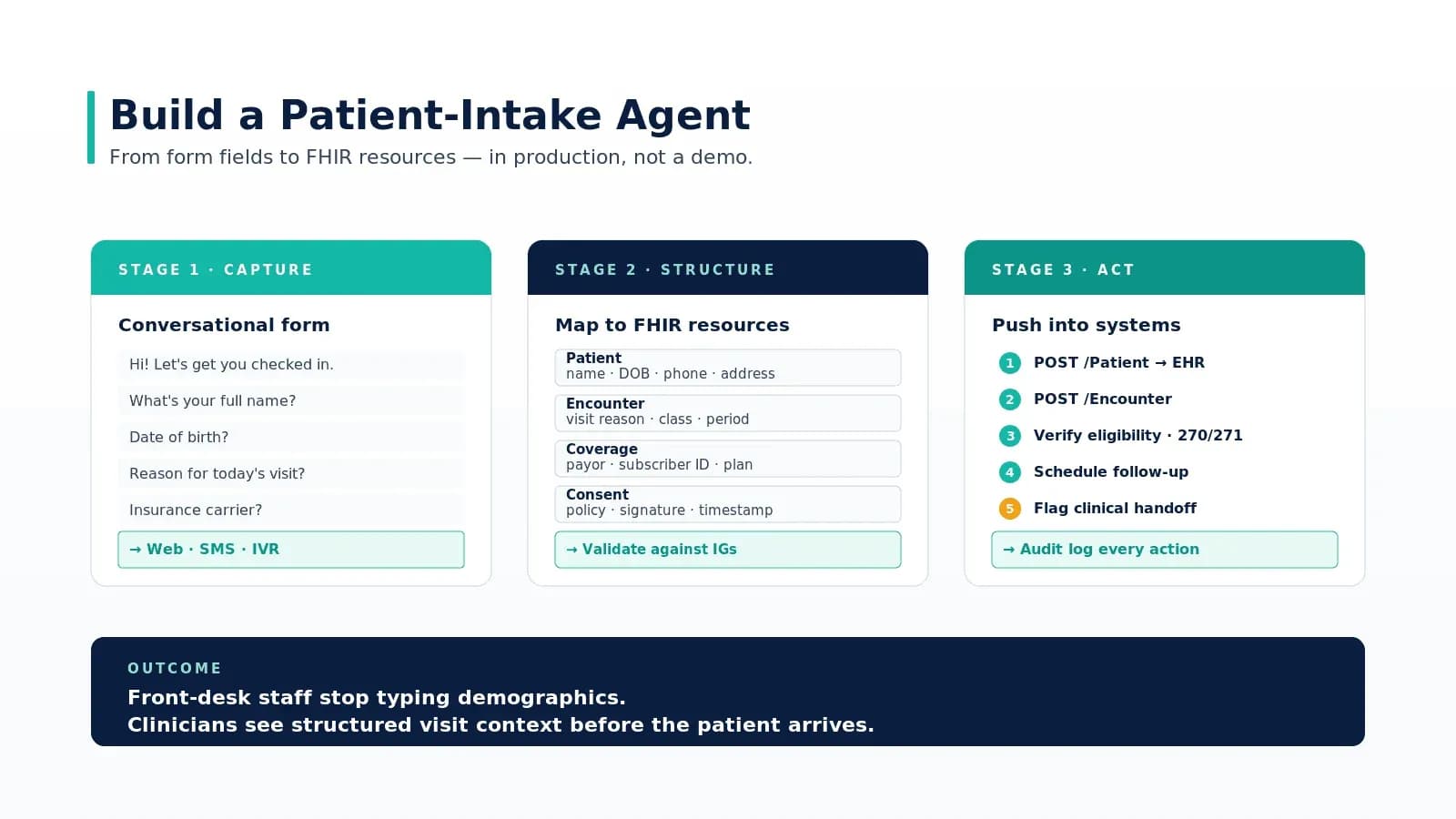 Build a Patient-Intake Agent
From form fields to FHIR resources — in production, not a demo.

STAGE 1 · CAPTURE

Conversational form

Hi! Let's get you checked in.

What's your full name?

Date of birth?

Reason for today's visit?

Insurance carrier?

→ Web · SMS · IVR

STAGE 2 · STRUCTURE

Map to FHIR resources

Patient
name · DOB · phone · address

Encounter
visit reason · class · period

Coverage
payor · subscriber ID · plan

Consent
policy · signature · timestamp

→ Validate against IGs

STAGE 3 · ACT

Push into systems

1 POST /Patient → EHR

2 POST /Encounter

3 Verify eligibility · 270/271

4 Schedule follow-up

5 Flag clinical handoff

→ Audit log every action

OUTCOME
Front-desk staff stop typing demographics.
Clinicians see structured visit context before the patient arrives.